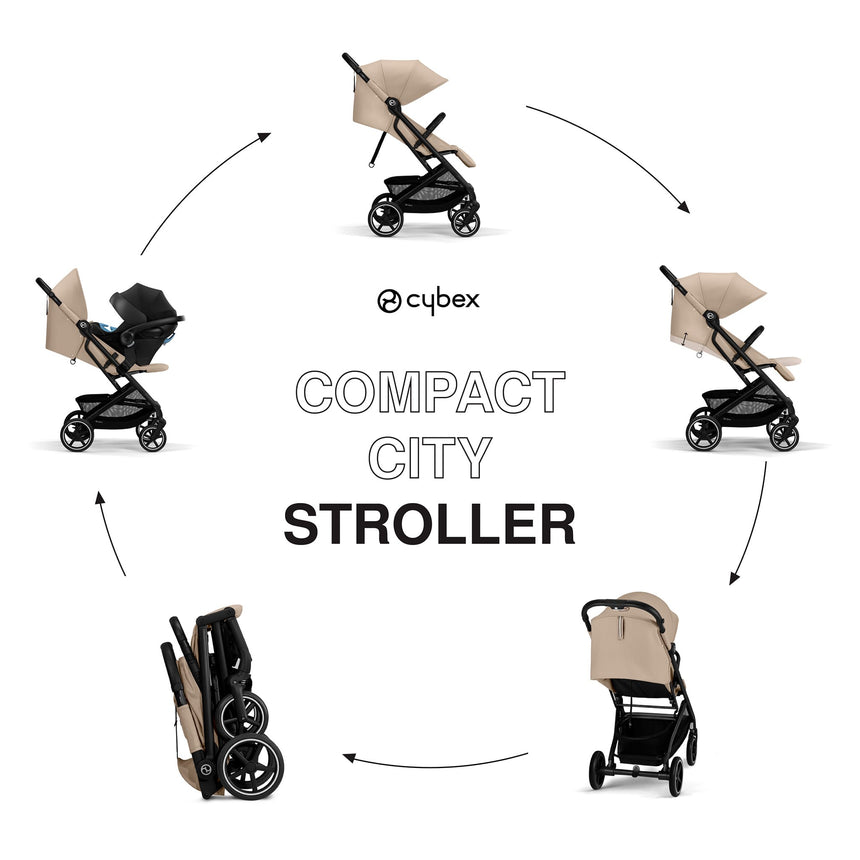 cybex

COMPACT
CITY
STROLLER